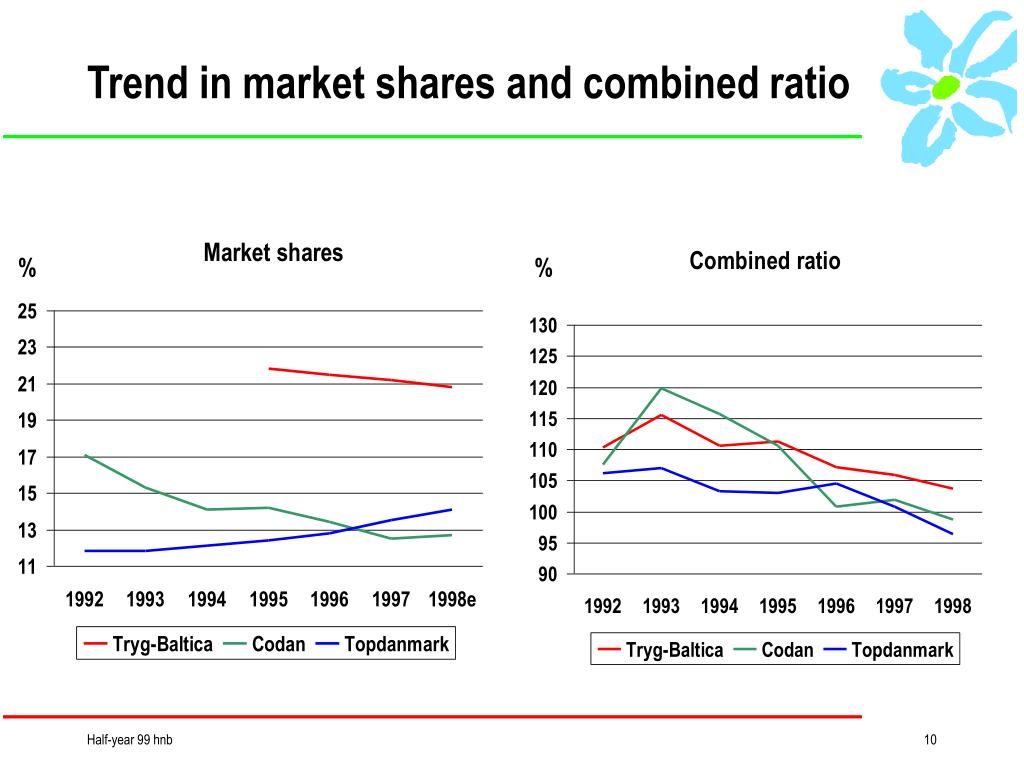 Trend in market shares and combined ratio

Market shares

%

25
23
21
19
17
15
13
11

1992 1993 1994 1995 1996 1997 1998e

Tryg-Baltica Codan Topdanmark

Combined ratio

%

130
125
120
115
110
105
100
95
90

1992 1993 1994 1995 1996 1997 1998

Tryg-Baltica Codan Topdanmark

Half-year 99 hnb

10